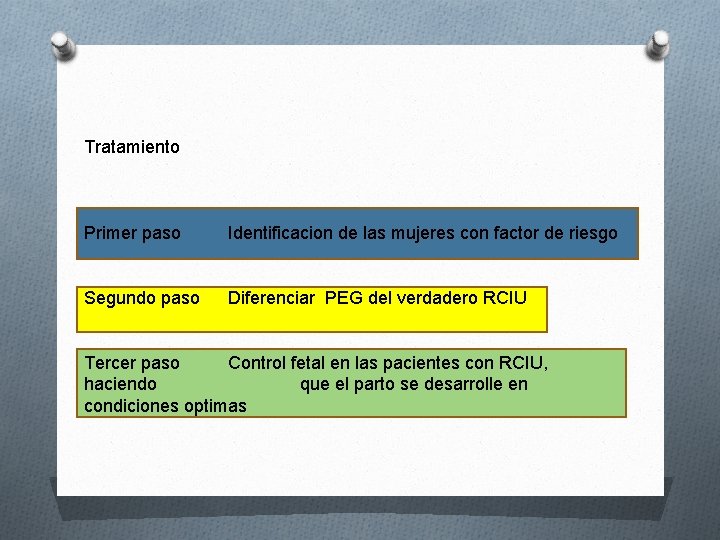 Tratamiento

Primer paso Identificacion de las mujeres con factor de riesgo

Segundo paso Diferenciar PEG del verdadero RCIU

Tercer paso Control fetal en las pacientes con RCIU, haciendo que el parto se desarrolle en condiciones optimas